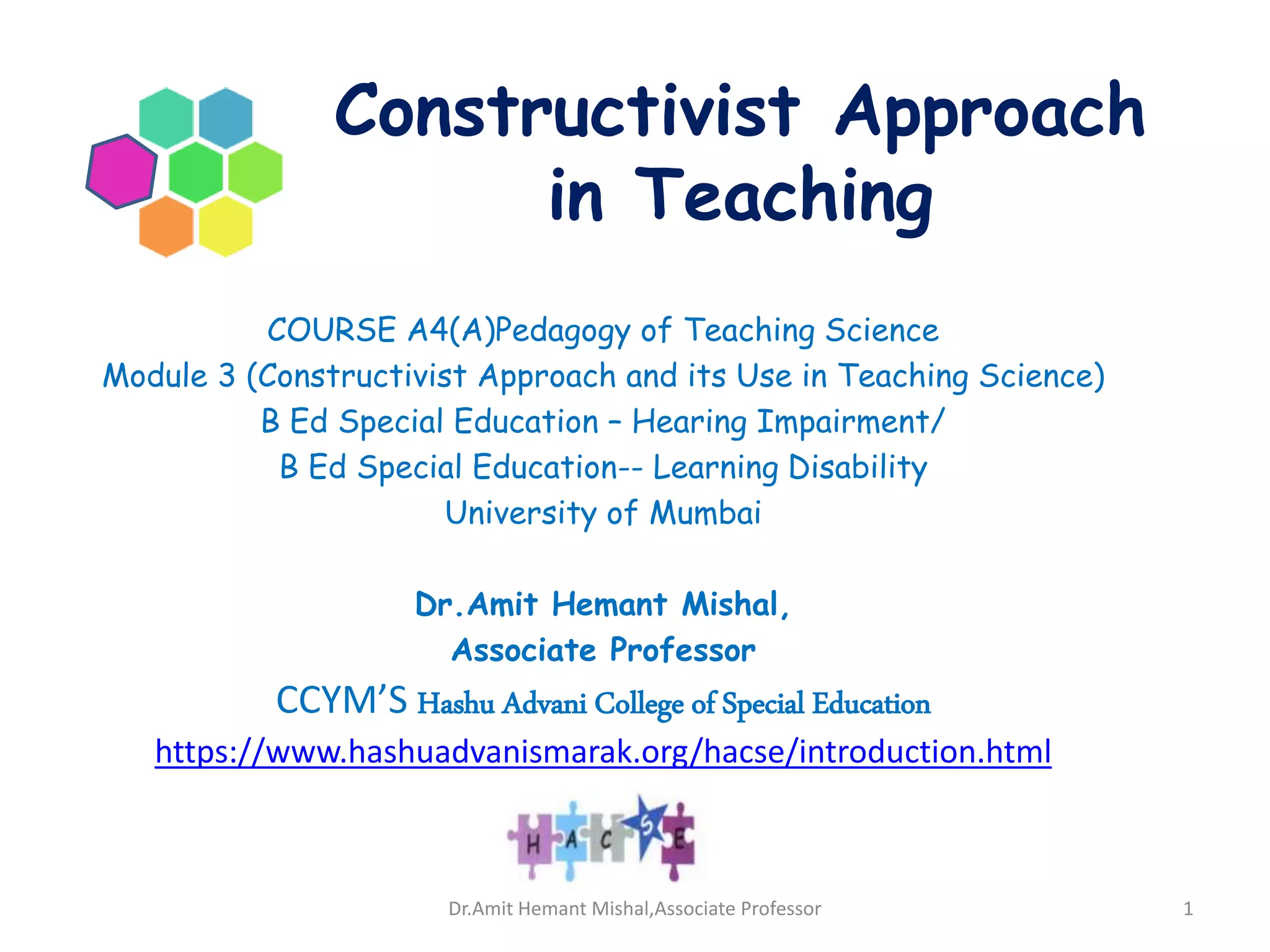 Constructivist Approach in Teaching

COURSE A4(A)Pedagogy of Teaching Science
Module 3 (Constructivist Approach and its Use in Teaching Science)
B Ed Special Education – Hearing Impairment/
B Ed Special Education-- Learning Disability
University of Mumbai

Dr.Amit Hemant Mishal,
Associate Professor
CCYM'S Hashu Advani College of Special Education
https://www.hashuadvanismarak.org/hacse/introduction.html

H A C S E

Dr.Amit Hemant Mishal,Associate Professor
1